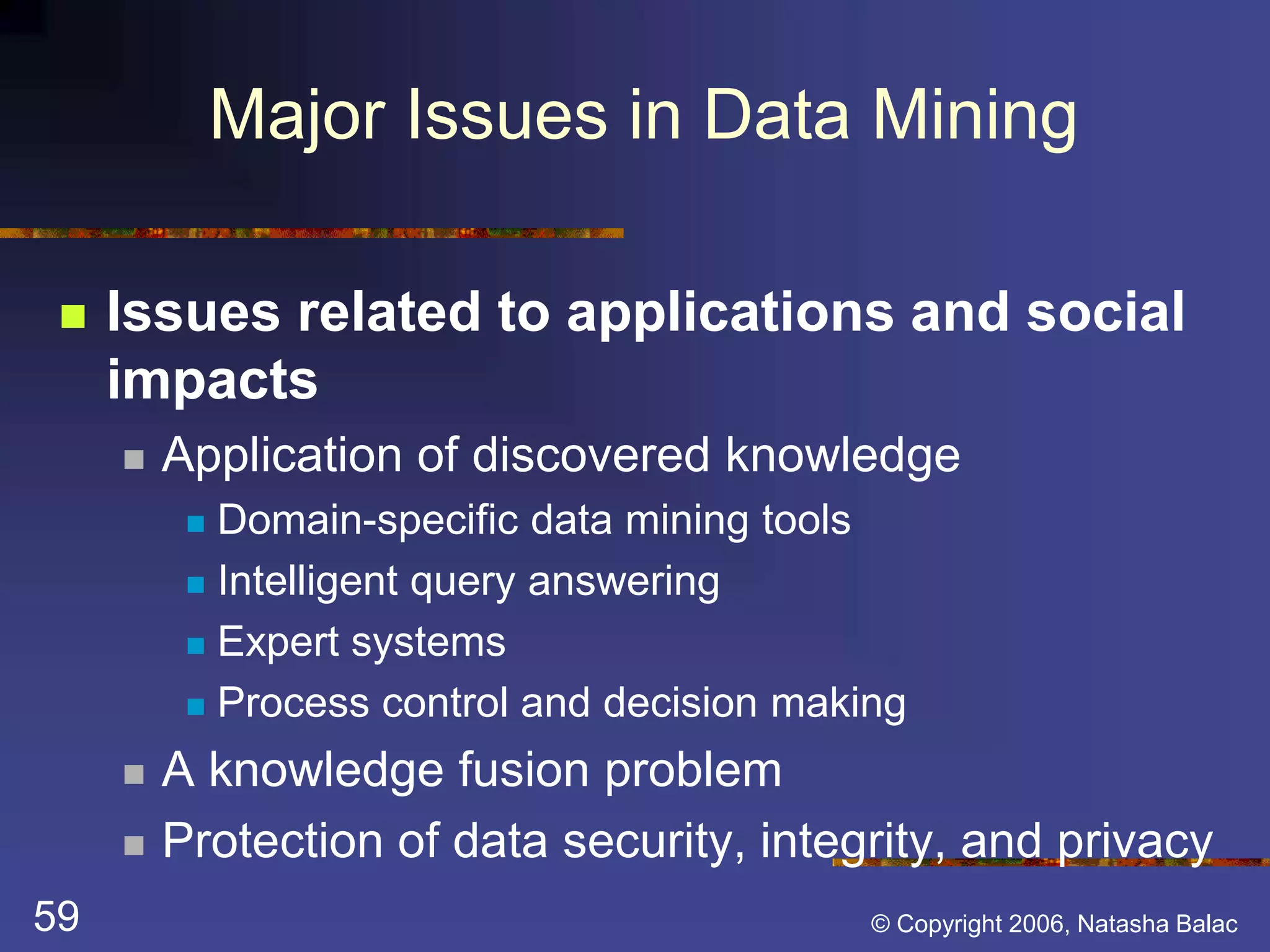 Major Issues in Data Mining

Issues related to applications and social impacts

Application of discovered knowledge

Domain-specific data mining tools

Intelligent query answering

Expert systems

Process control and decision making

A knowledge fusion problem

Protection of data security, integrity, and privacy

59

© Copyright 2006, Natasha Balac